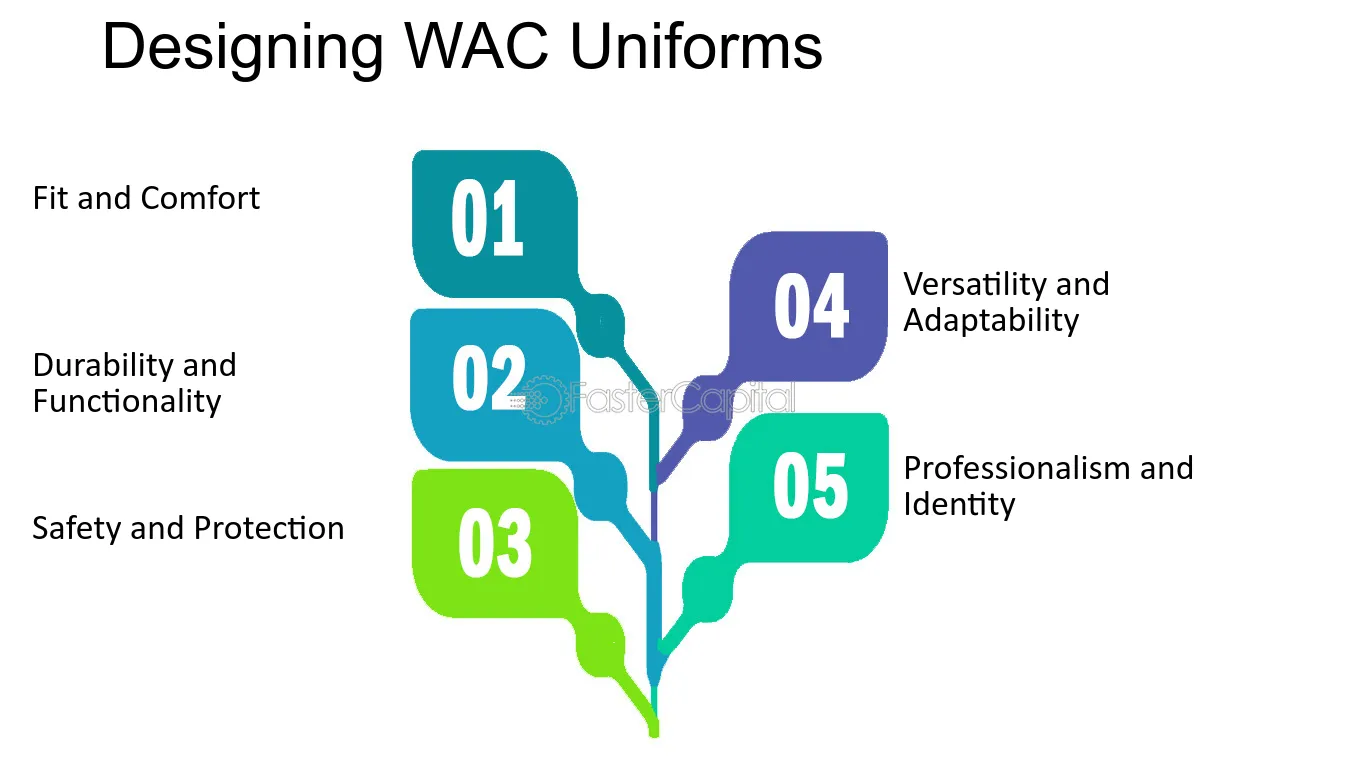 Designing WAC Uniforms

Fit and Comfort

01

Durability and Functionality

02

Safety and Protection

03

04

Versatility and Adaptability

05

Professionalism and Identity

FasterCapital